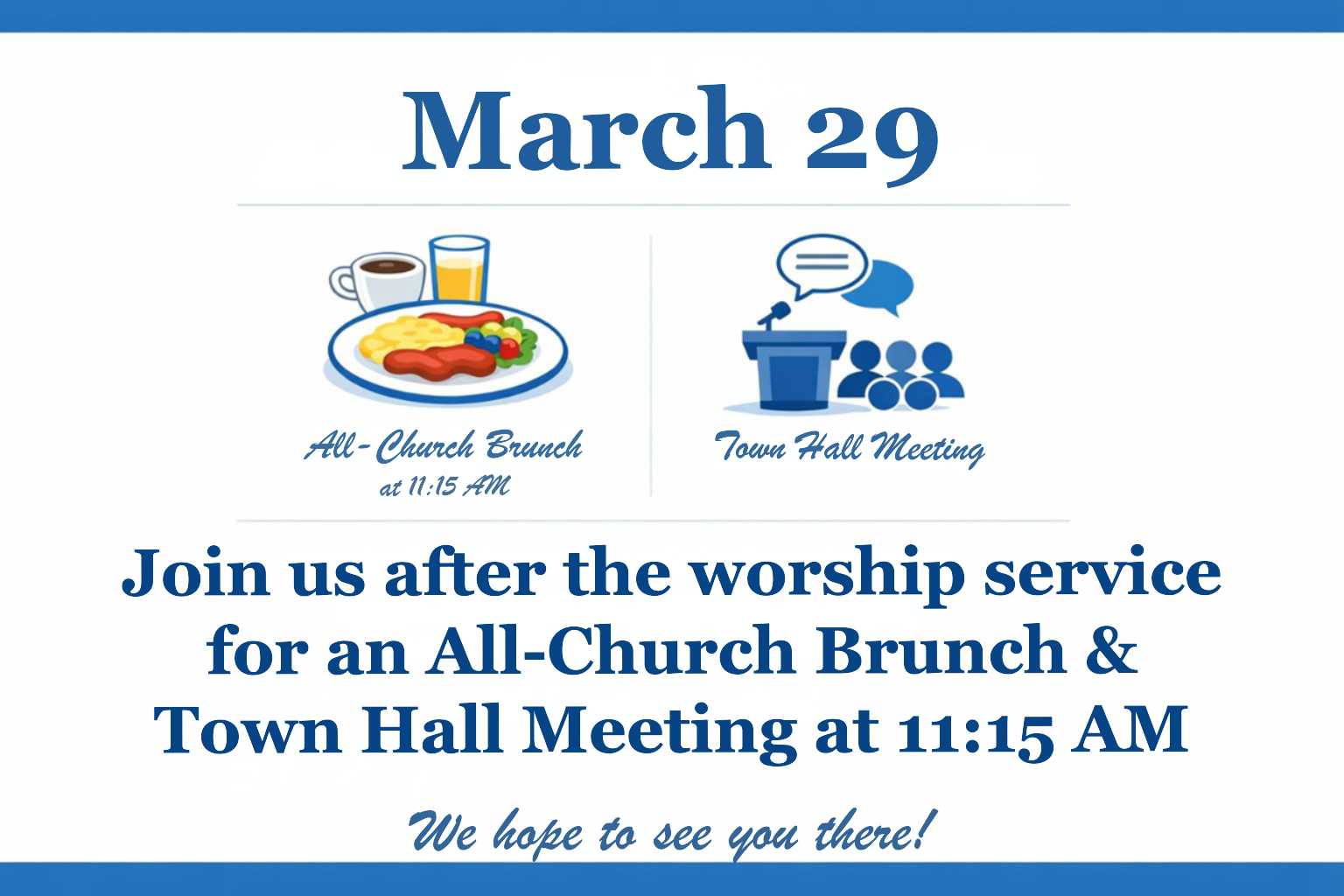 March 29

All-Church Brunch
at 11:15 AM

Town Hall Meeting

Join us after the worship service for an All-Church Brunch & Town Hall Meeting at 11:15 AM

We hope to see you there!